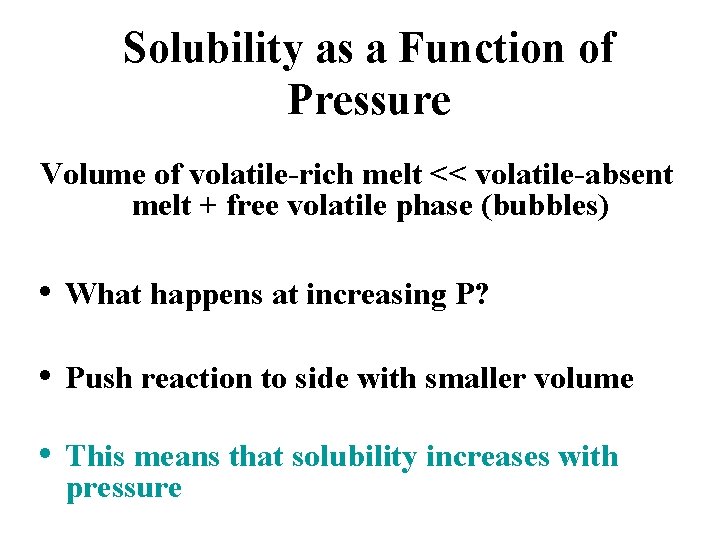 Solubility as a Function of Pressure

Volume of volatile-rich melt << volatile-absent melt + free volatile phase (bubbles)

• What happens at increasing P?

• Push reaction to side with smaller volume

• This means that solubility increases with pressure